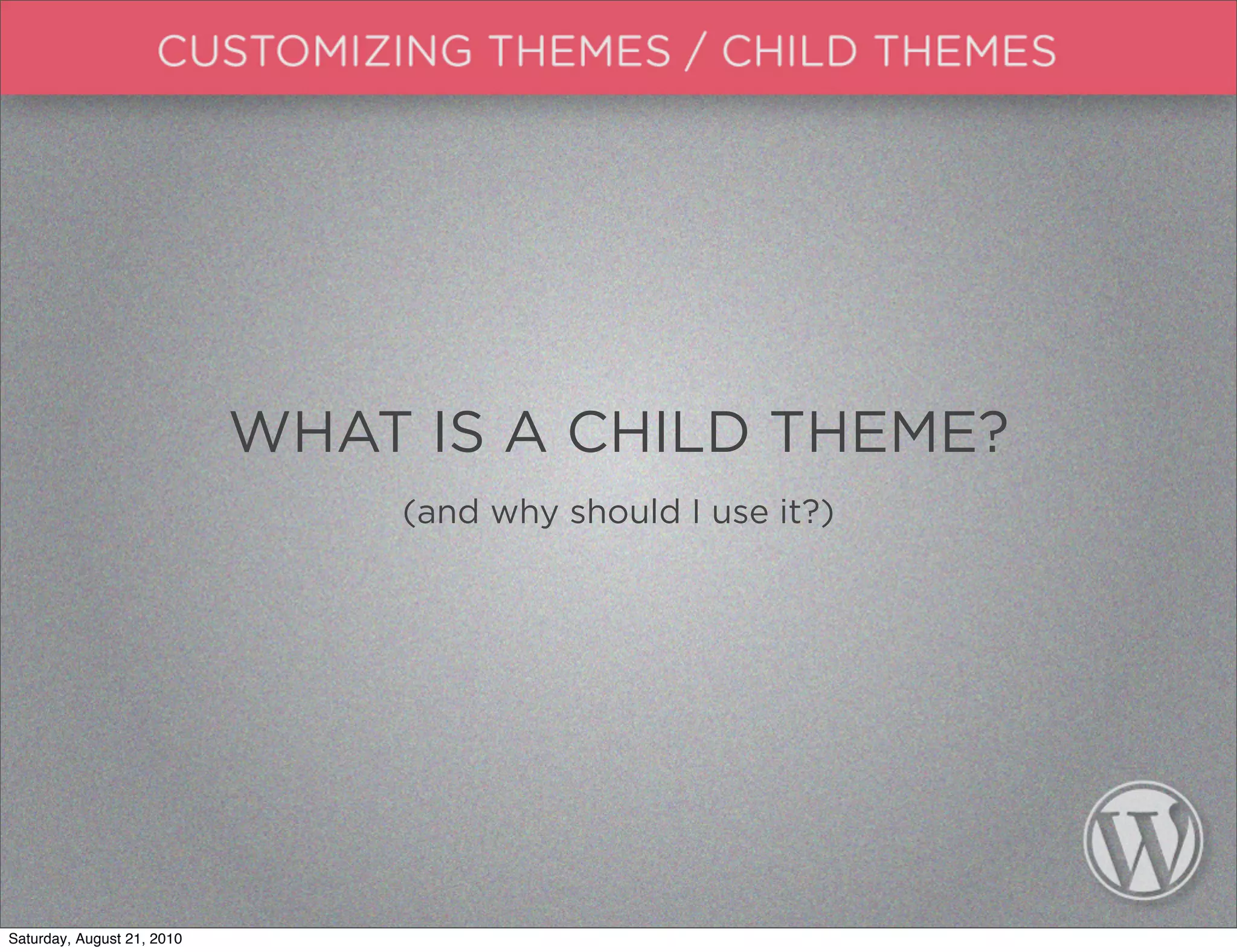 CUSTOMIZING THEMES / CHILD THEMES

WHAT IS A CHILD THEME?

(and why should I use it?)

W

Saturday, August 21, 2010